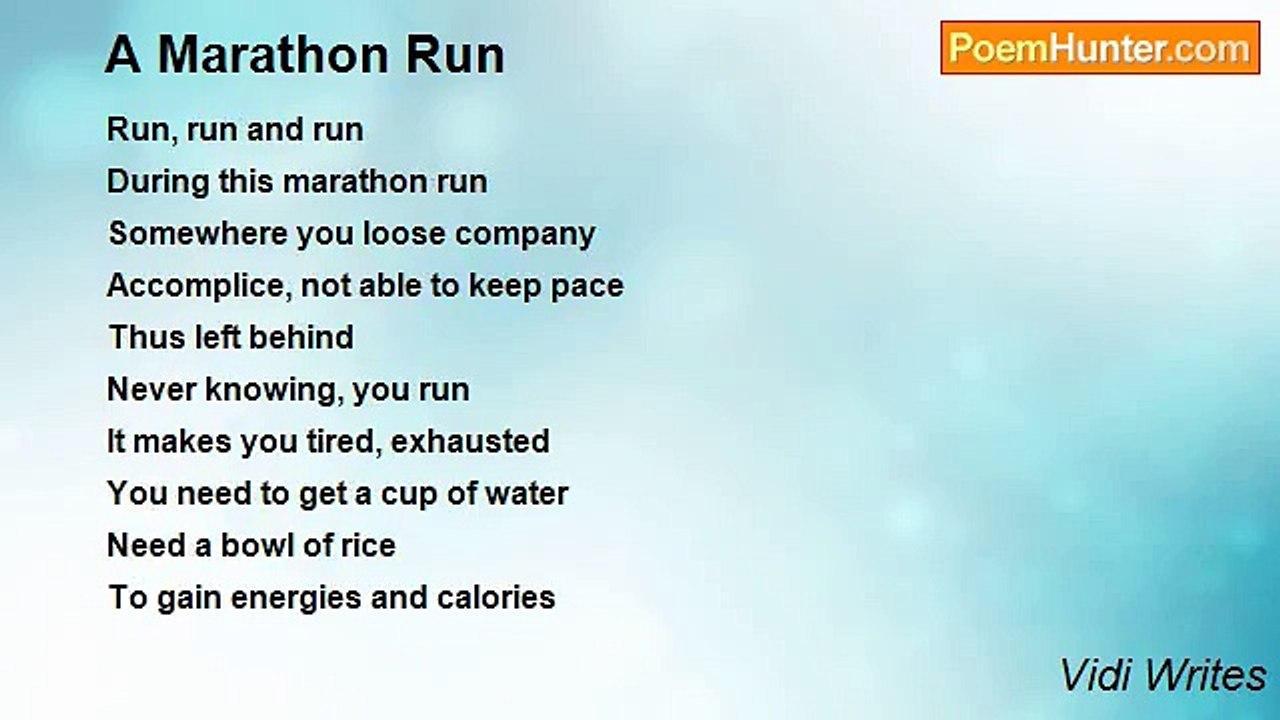 A Marathon Run

PoemHunter.com

Run, run and run
During this marathon run
Somewhere you loose company
Accomplice, not able to keep pace
Thus left behind
Never knowing, you run
It makes you tired, exhausted
You need to get a cup of water
Need a bowl of rice
To gain energies and calories

Vidi Writes